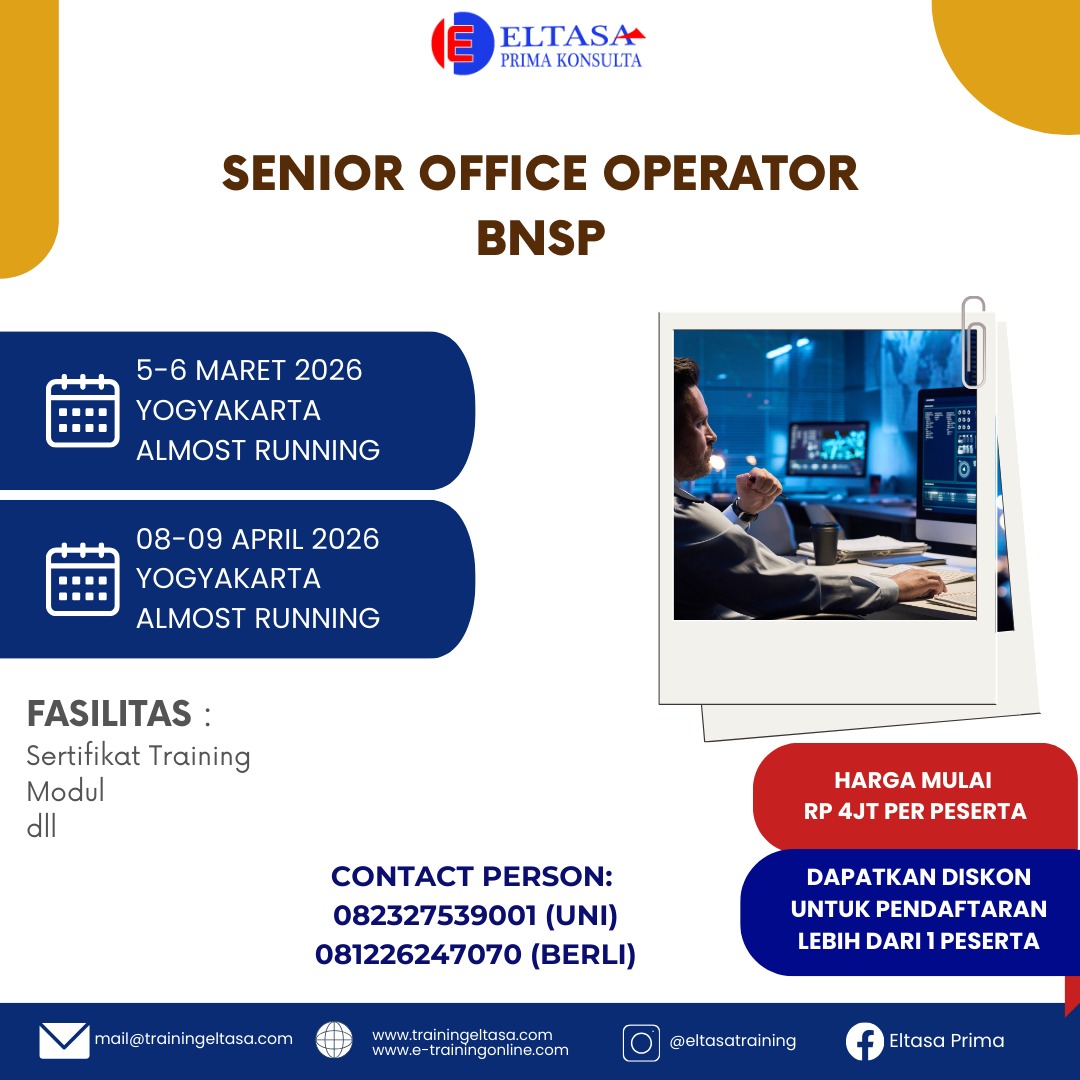 E ELTASA
PRIMA KONSULTA

SENIOR OFFICE OPERATOR
BNSP

5-6 MARET 2026
YOGYAKARTA
ALMOST RUNNING

08-09 APRIL 2026
YOGYAKARTA
ALMOST RUNNING

FASILITAS :
Sertifikat Training
Modul
dll

HARGA MULAI
RP 4JT PER PESERTA

DAPATKAN DISKON
UNTUK PENDAFTARAN
LEBIH DARI 1 PESERTA

CONTACT PERSON:
082327539001 (UNI)
081226247070 (BERLI)

mail@trainingeltasa.com
www.trainingeltasa.com
www.e-trainingonline.com
@eltasatraining
Eltasa Prima